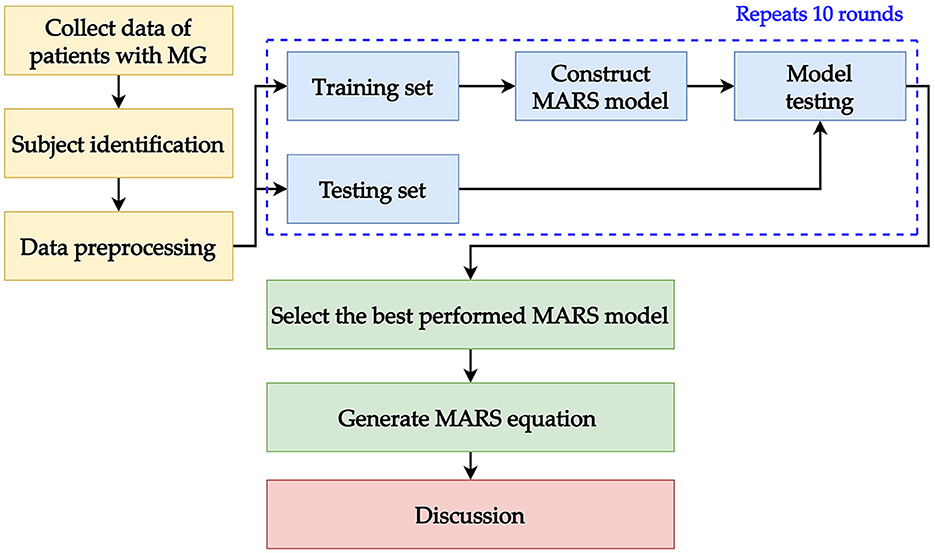 Collect data of patients with MG

Subject identification

Data preprocessing

Repeats 10 rounds

Training set

Construct MARS model

Model testing

Testing set

Select the best performed MARS model

Generate MARS equation

Discussion